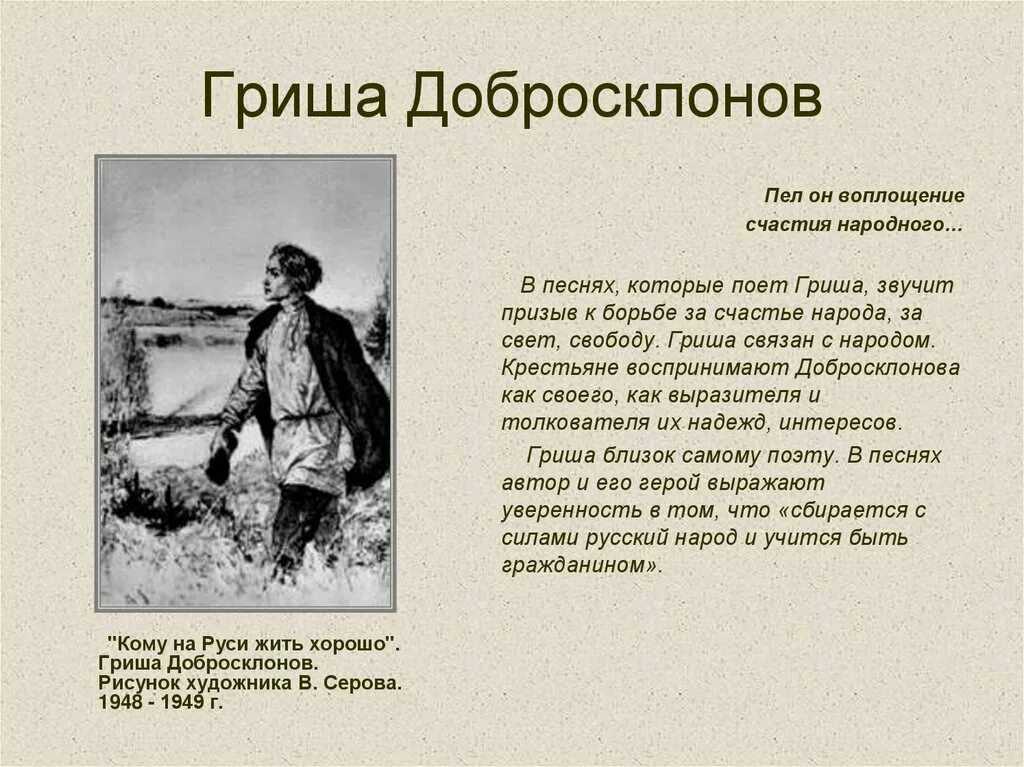 Гриша Добросклонов

Пел он воплощение
счастия народного…

В песнях, которые поет Гриша, звучит призыв к борьбе за счастье народа, за свет, свободу. Гриша связан с народом. Крестьяне воспринимают Добросклонова как своего, как выразителя и толкователя их надежд, интересов.

Гриша близок самому поэту. В песнях автор и его герой выражают уверенность в том, что «сбирается с силами русский народ и учится быть гражданином».

"Кому на Руси жить хорошо". Гриша Добросклонов. Рисунок художника В. Серова. 1948 - 1949 г.